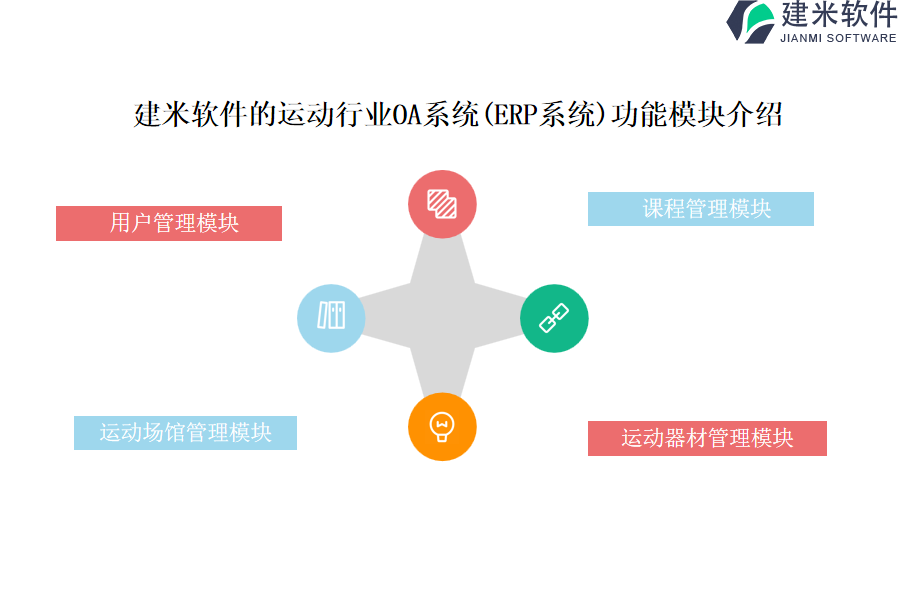 建米软件
JIANMI SOFTWARE

建米软件的运动行业OA系统(ERP系统)功能模块介绍

用户管理模块

课程管理模块

运动场馆管理模块

运动器材管理模块